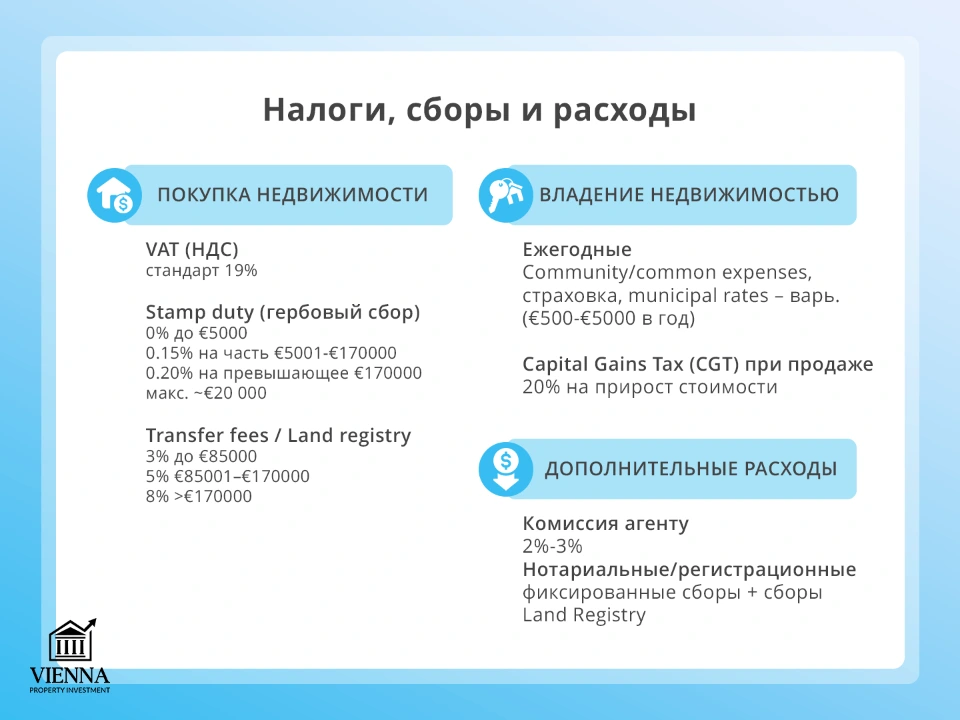 Налоги, сборы и расходы

ПОКУПКА НЕДВИЖИМОСТИ

VAT (НДС)
стандарт 19%

Stamp duty (гербовый сбор)
0% до €5000
0.15% на часть €5001-€170000
0.20% на превышающее €170000
макс. ~€20 000

Transfer fees / Land registry
3% до €85000
5% €85001–€170000
8% >€170000

ВЛАДЕНИЕ НЕДВИЖИМОСТЬЮ

Ежегодные
Community/common expenses, страховка, municipal rates – варь. (€500-€5000 в год)

Capital Gains Tax (CGT) при продаже
20% на прирост стоимости

ДОПОЛНИТЕЛЬНЫЕ РАСХОДЫ

Комиссия агенту
2%-3%
Нотариальные/регистрационные
фиксированные сборы + сборы Land Registry

VIENNA
PROPERTY INVESTMENT